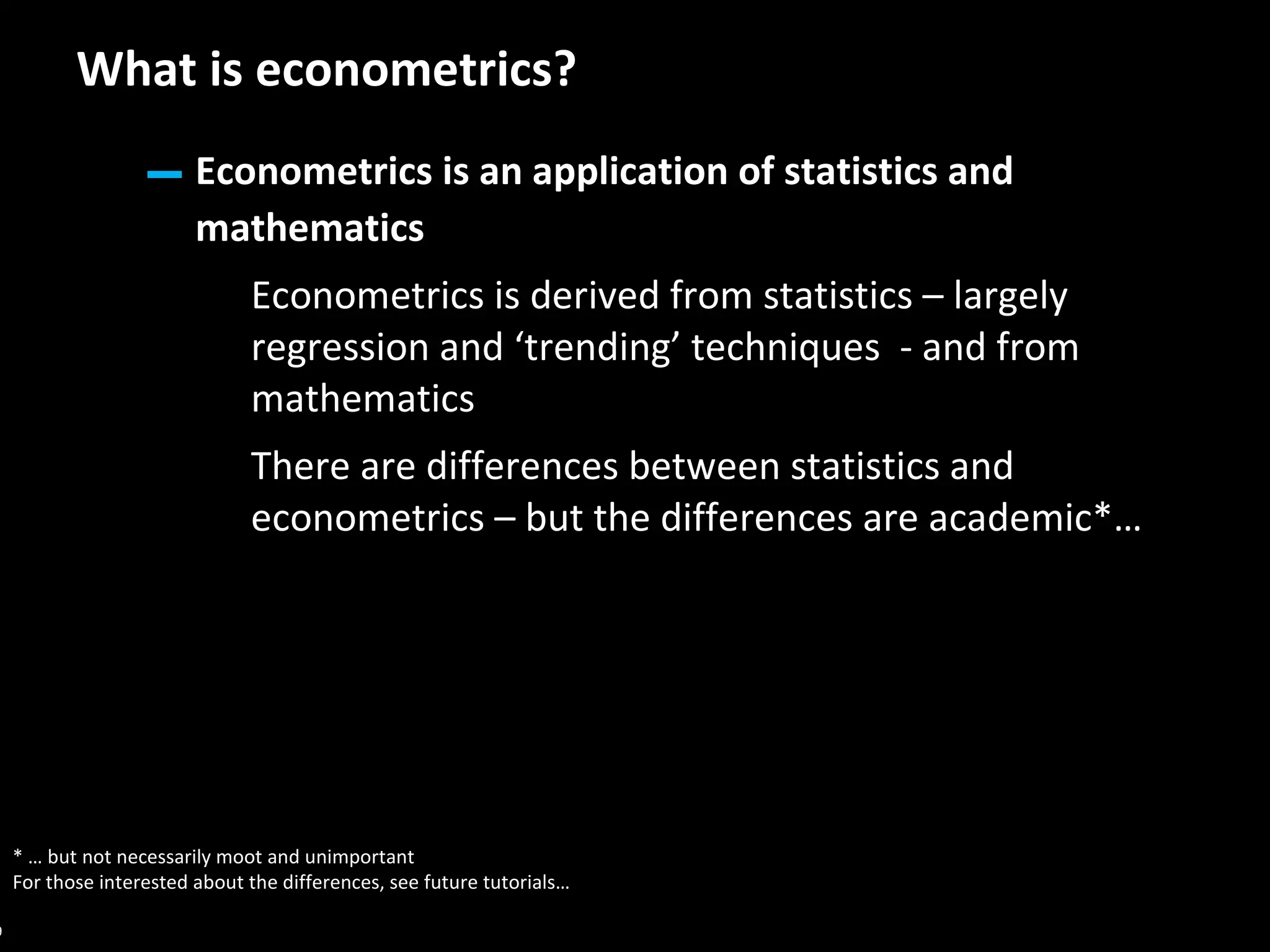 What is econometrics?

– Econometrics is an application of statistics and mathematics

Econometrics is derived from statistics – largely regression and ‘trending’ techniques - and from mathematics

There are differences between statistics and econometrics – but the differences are academic*…

* … but not necessarily moot and unimportant
For those interested about the differences, see future tutorials…